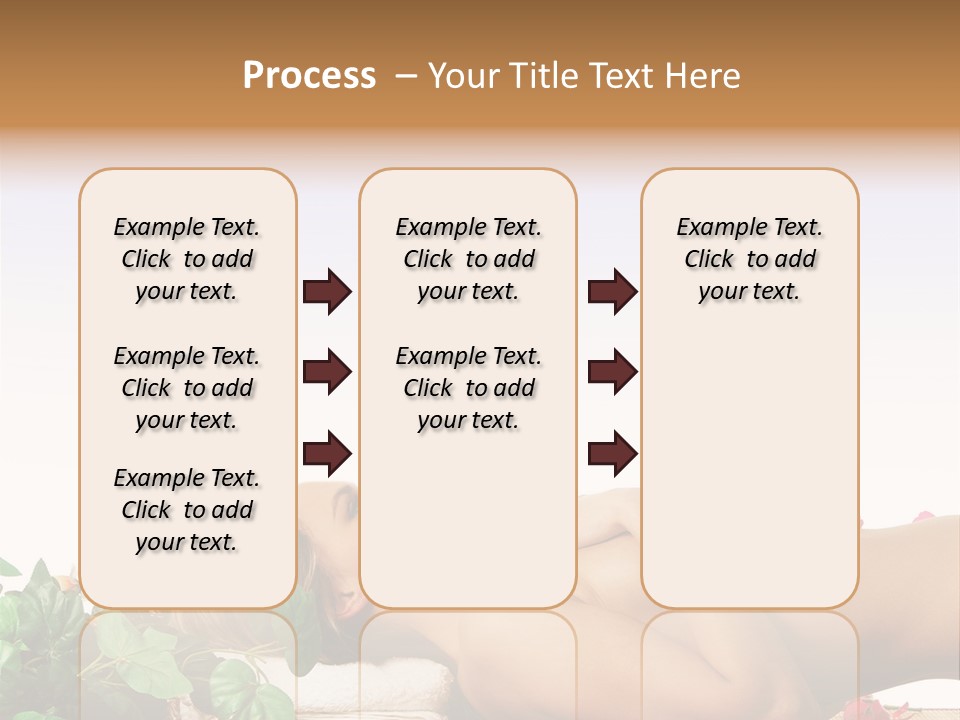 Process – Your Title Text Here

Example Text. Click to add your text.

Example Text. Click to add your text.

Example Text. Click to add your text.

Example Text. Click to add your text.

Example Text. Click to add your text.

Example Text. Click to add your text.